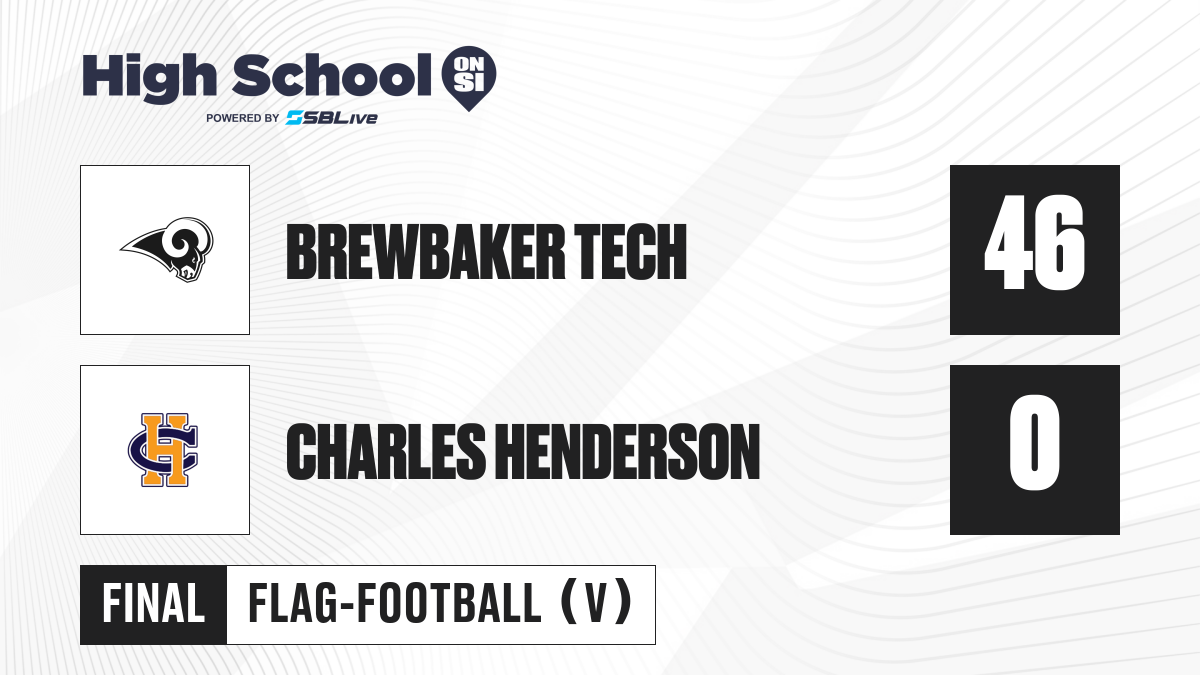 High School ON SI
POWERED BY SBLive

BREWBAKER TECH
46

CH
CHARLES HENDERSON
0

FINAL
FLAG-FOOTBALL (V)